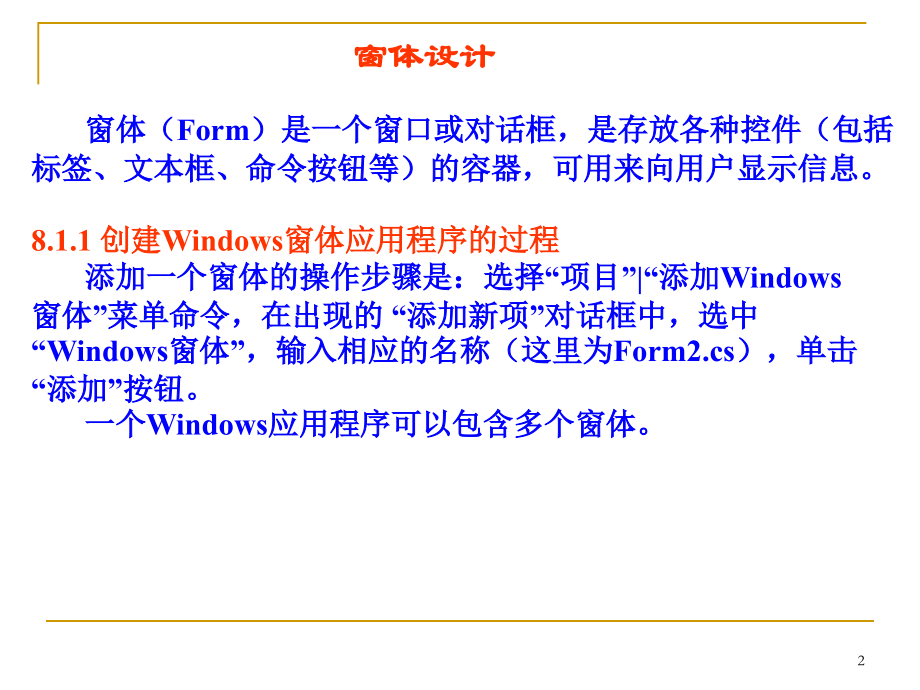 窗体设计

窗体（Form）是一个窗口或对话框，是存放各种控件（包括标签、文本框、命令按钮等）的容器，可用来向用户显示信息。

8.1.1 创建Windows窗体应用程序的过程

添加一个窗体的操作步骤是：选择“项目”|“添加Windows窗体”菜单命令，在出现的“添加新项”对话框中，选中“Windows窗体”，输入相应的名称（这里为Form2.cs），单击“添加”按钮。

一个Windows应用程序可以包含多个窗体。

2